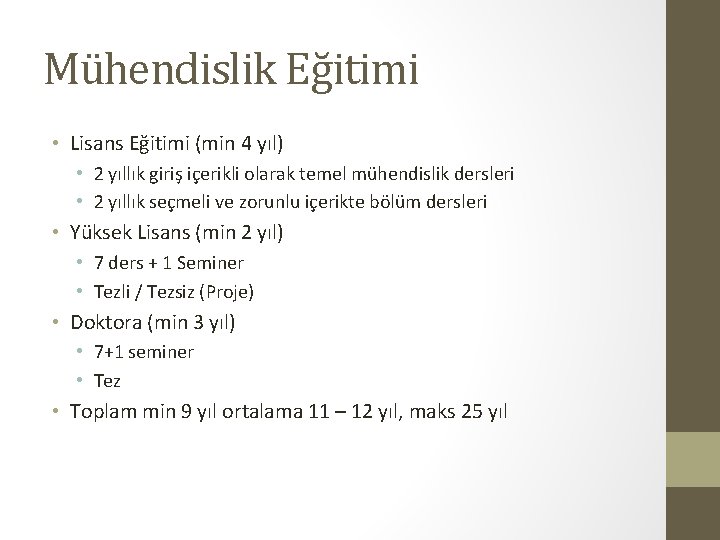 Mühendislik Eğitimi

• Lisans Eğitimi (min 4 yıl)
  • 2 yıllık giriş içerikli olarak temel mühendislik dersleri
  • 2 yıllık seçmeli ve zorunlu içerikte bölüm dersleri
• Yüksek Lisans (min 2 yıl)
  • 7 ders + 1 Seminer
  • Tezli / Tezsiz (Proje)
• Doktora (min 3 yıl)
  • 7+1 seminer
  • Tez
• Toplam min 9 yıl ortalama 11 – 12 yıl, maks 25 yıl